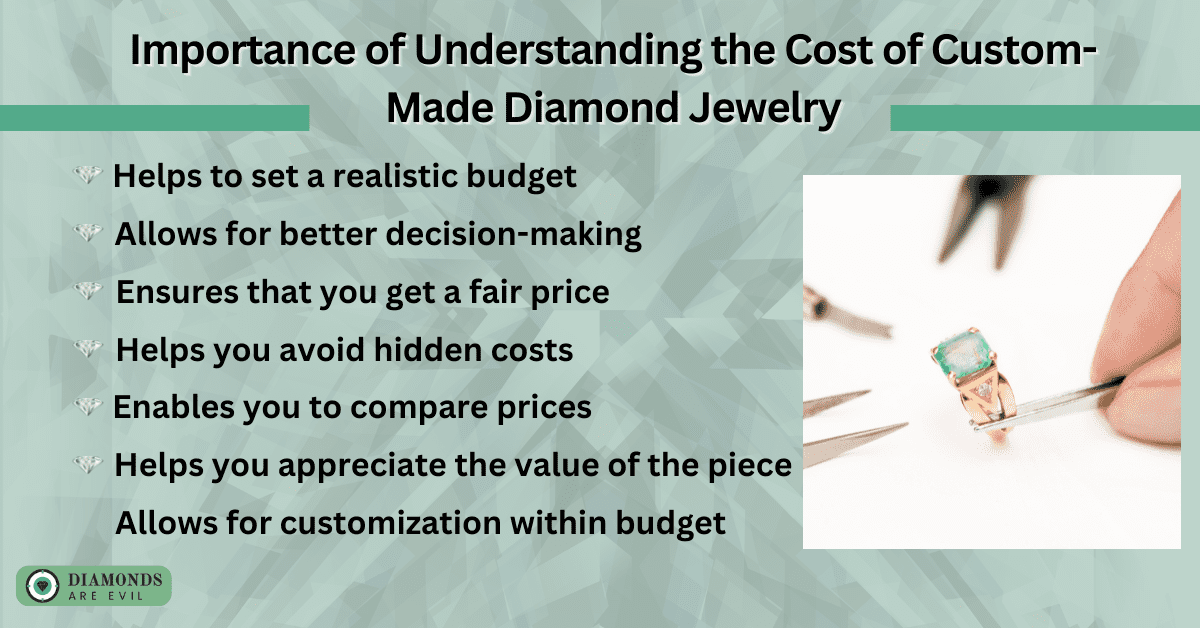 Importance of Understanding the Cost of Custom-Made Diamond Jewelry

Helps to set a realistic budget

Allows for better decision-making

Ensures that you get a fair price

Helps you avoid hidden costs

Enables you to compare prices

Helps you appreciate the value of the piece

Allows for customization within budget

DIAMONDS ARE EVIL